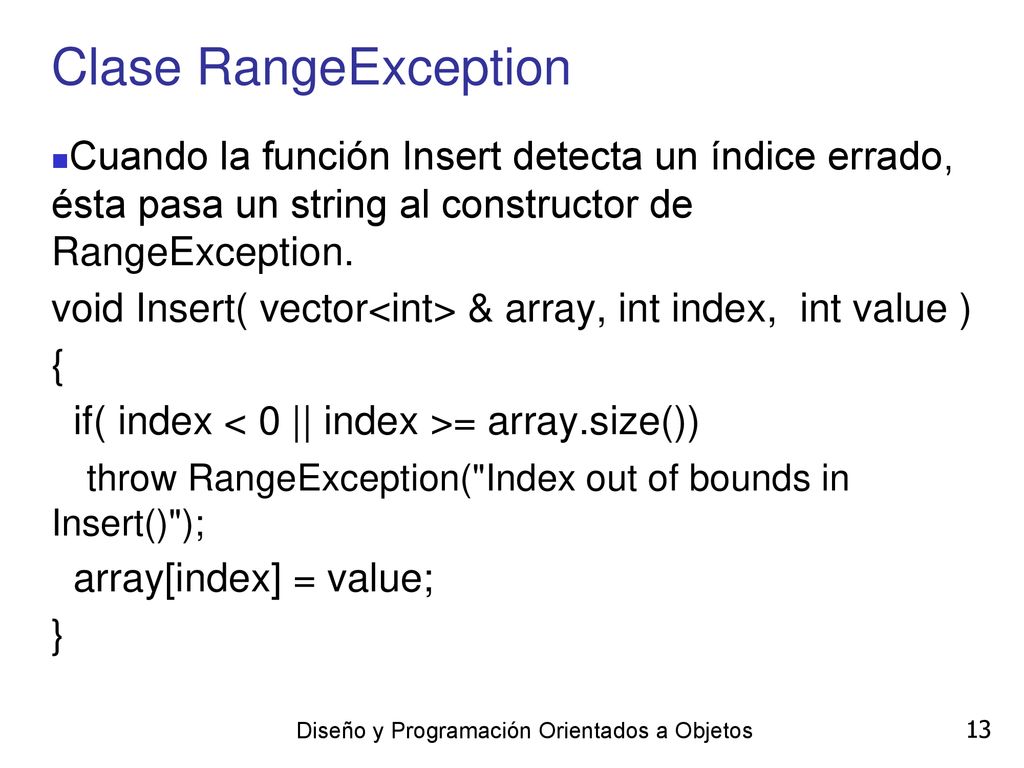 Clase RangeException

Cuando la función Insert detecta un índice errado, ésta pasa un string al constructor de RangeException.

void Insert( vector<int> & array, int index,  int value )

{

  if( index < 0 || index >= array.size())

    throw RangeException("Index out of bounds in Insert()");

  array[index] = value;

}

Diseño y Programación Orientados a Objetos

13